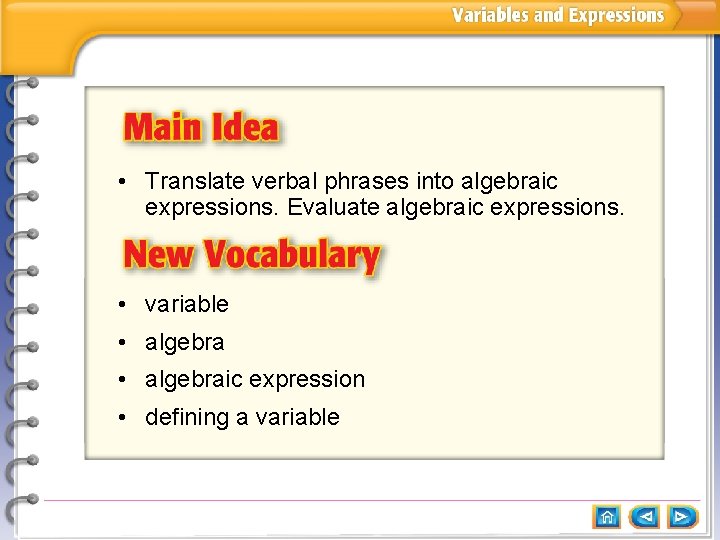 Variables and Expressions

Main Idea

• Translate verbal phrases into algebraic expressions. Evaluate algebraic expressions.

New Vocabulary

• variable
• algebra
• algebraic expression
• defining a variable